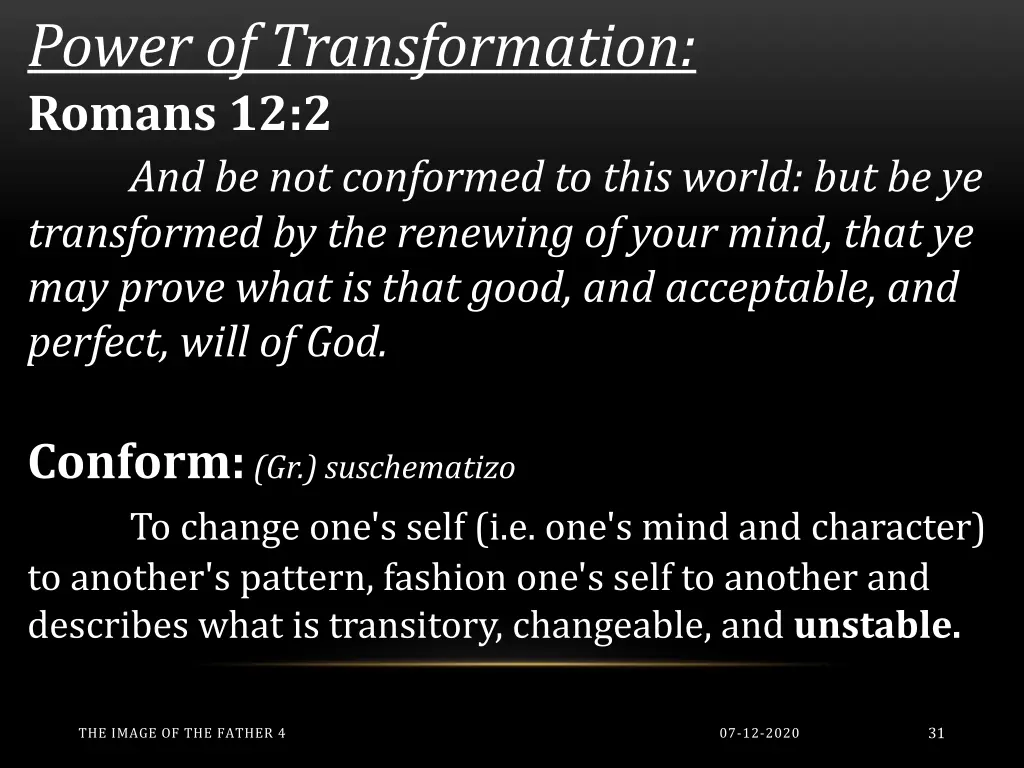 Power of Transformation:
Romans 12:2

And be not conformed to this world: but be ye transformed by the renewing of your mind, that ye may prove what is that good, and acceptable, and perfect, will of God.

Conform: (Gr.) suschematizo

To change one's self (i.e. one's mind and character) to another's pattern, fashion one's self to another and describes what is transitory, changeable, and unstable.

THE IMAGE OF THE FATHER 4
07-12-2020
31